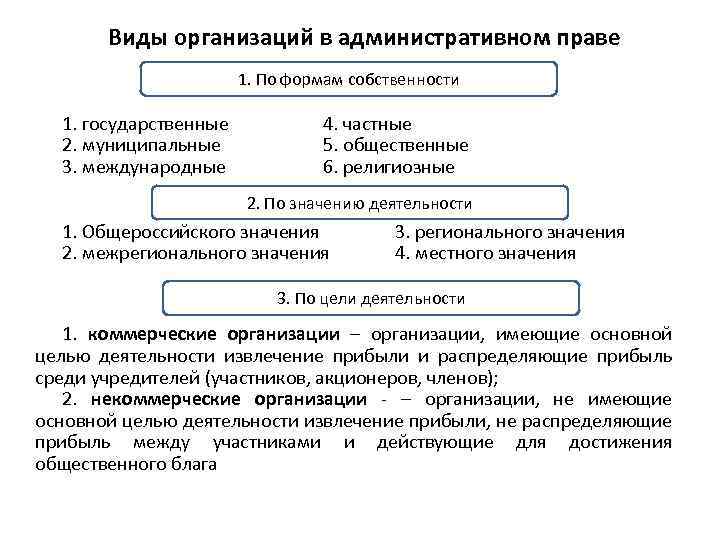 Виды организаций в административном праве

1. По формам собственности

1. государственные
2. муниципальные
3. международные

4. частные
5. общественные
6. религиозные

2. По значению деятельности

1. Общероссийского значения
2. межрегионального значения

3. регионального значения
4. местного значения

3. По цели деятельности

1. коммерческие организации – организации, имеющие основной целью деятельности извлечение прибыли и распределяющие прибыль среди учредителей (участников, акционеров, членов);

2. некоммерческие организации - – организации, не имеющие основной целью деятельности извлечение прибыли, не распределяющие прибыль между участниками и действующие для достижения общественного блага